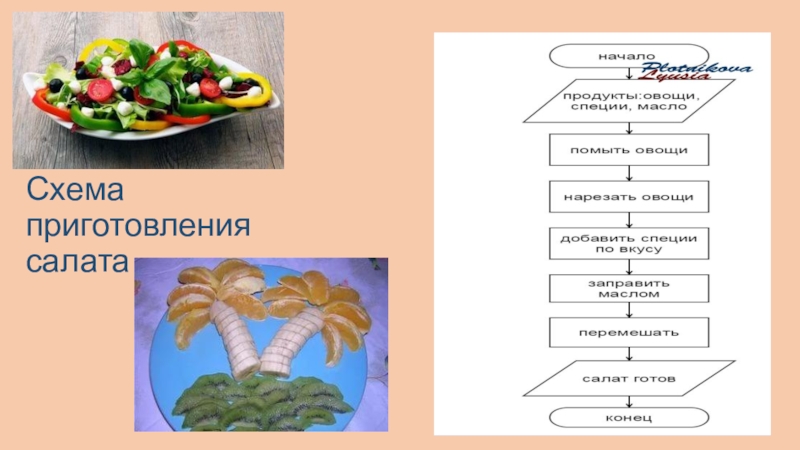 Схема приготовления салата

начало

Plotnikova Lyusia

продукты:овощи, специи, масло

помыть овощи

нарезать овощи

добавить специи по вкусу

заправить маслом

перемешать

салат готов

конец